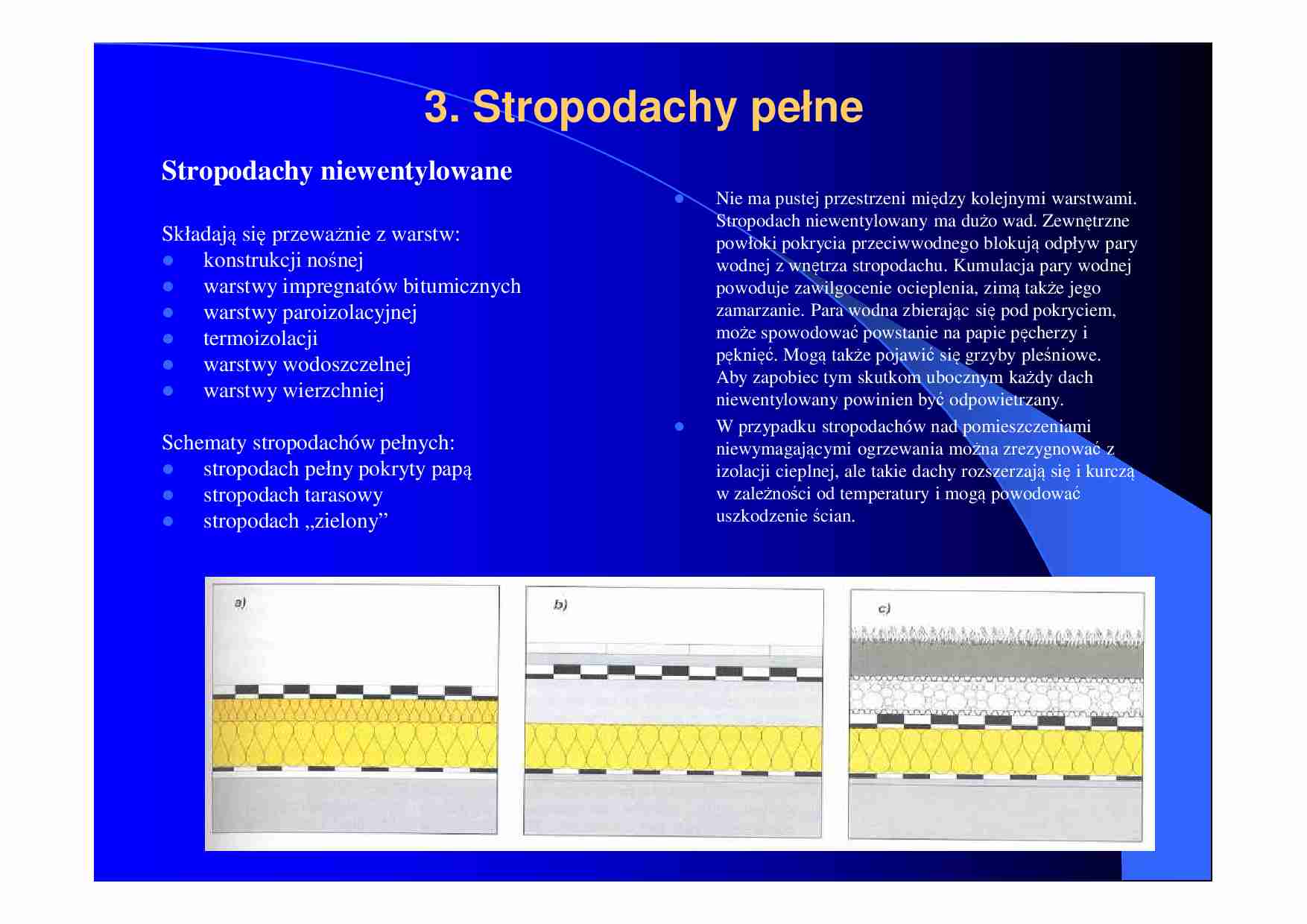 3. Stropodachy pełne

Stropodachy niewentylowane

Składają się przeważnie z warstw:
- konstrukcji nośnej
- warstwy impregnatów bitumicznych
- warstwy paroizolacyjnej
- termoizolacji
- warstwy wodoszczelnej
- warstwy wierzchniej

Schematy stropodachów pełnych:
- stropodach pełny pokryty papą
- stropodach tarasowy
- stropodach „zielony”

- Nie ma pustej przestrzeni między kolejnymi warstwami. Stropodach niewentylowany ma dużo wad. Zewnętrzne powłoki pokrycia przeciwwodnego blokują odpływ pary wodnej z wnętrza stropodachu. Kumulacja pary wodnej powoduje zawilgocenie ocieplenia, zimą także jego zamarzanie. Para wodna zbierając się pod pokryciem, może spowodować powstanie na papie pęcherzy i pęknięć. Mogą także pojawić się grzyby pleśniowe. Aby zapobiec tym skutkom ubocznym każdy dach niewentylowany powinien być odpowietrzany.
- W przypadku stropodachów nad pomieszczeniami niewymagającymi ogrzewania można zrezygnować z izolacji cieplnej, ale takie dachy rozszerzają się i kurczą w zależności od temperatury i mogą powodować uszkodzenie ścian.

a)

b)

c)